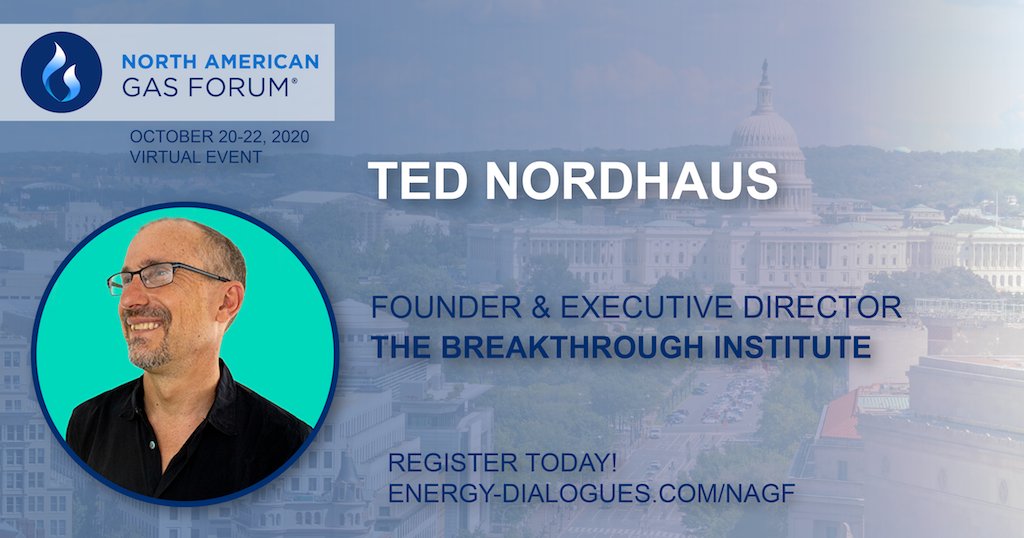 NORTH AMERICAN GAS FORUM®

OCTOBER 20-22, 2020
VIRTUAL EVENT

TED NORDHAUS

FOUNDER & EXECUTIVE DIRECTOR
THE BREAKTHROUGH INSTITUTE

REGISTER TODAY!
ENERGY-DIALOGUES.COM/NAGF